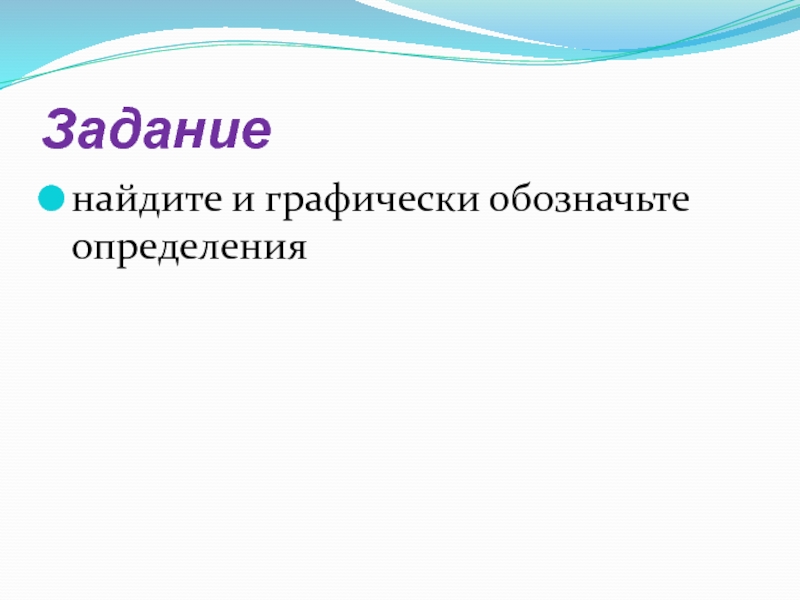 Задание

найдите и графически обозначьте определения